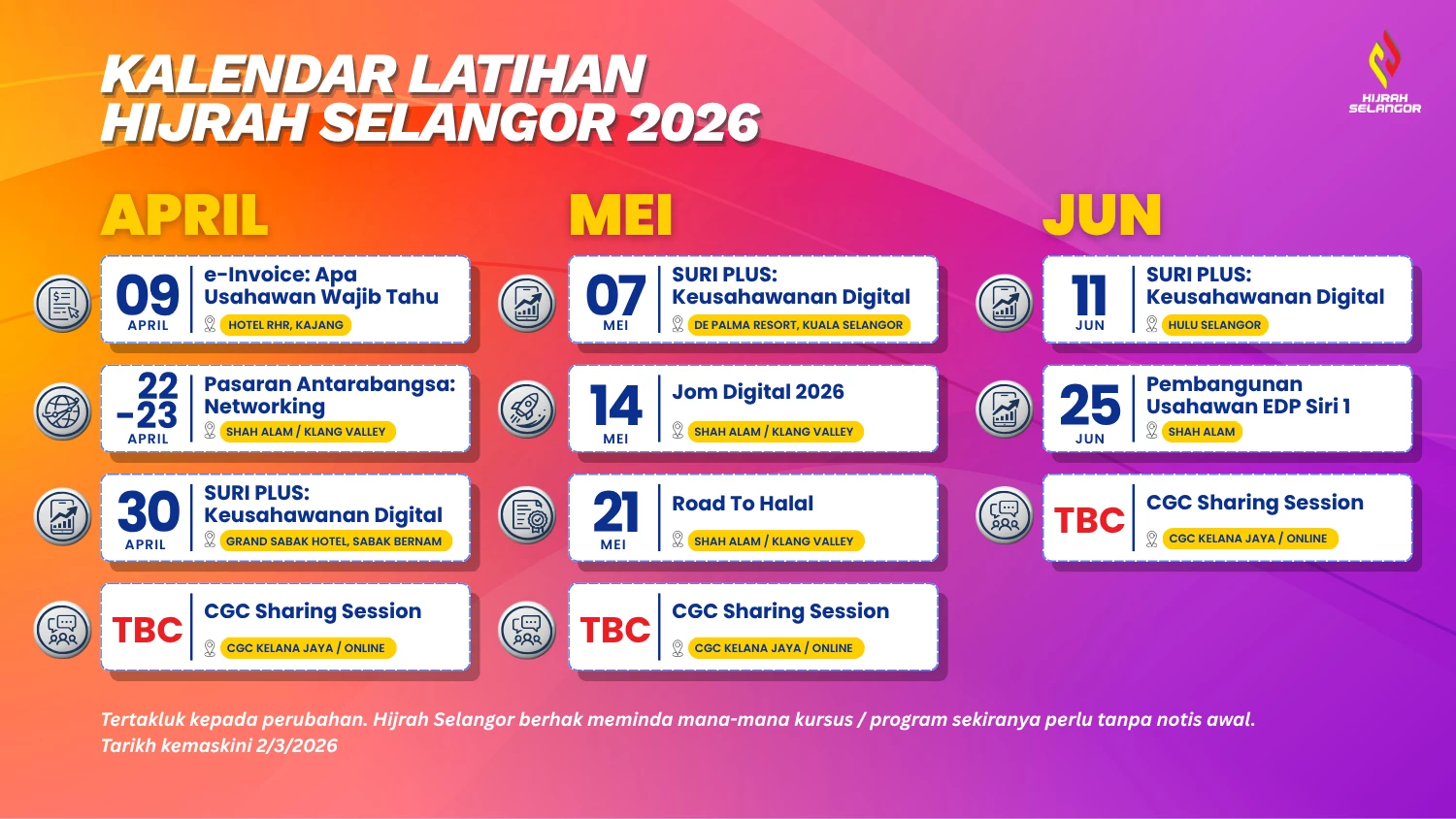 KALENDAR LATIHAN HIJRAH SELANGOR 2026

HIJRAH SELANGOR

APRIL

09 APRIL
e-Invoice: Apa Usahawan Wajib Tahu
HOTEL RHR, KAJANG

22 -23 APRIL
Pasaran Antarabangsa: Networking
SHAH ALAM / KLANG VALLEY

30 APRIL
SURI PLUS: Keusahawanan Digital
GRAND SABAK HOTEL, SABAK BERNAM

TBC
CGC Sharing Session
CGC KELANA JAYA / ONLINE

MEI

07 MEI
SURI PLUS: Keusahawanan Digital
DE PALMA RESORT, KUALA SELANGOR

14 MEI
Jom Digital 2026
SHAH ALAM / KLANG VALLEY

21 MEI
Road To Halal
SHAH ALAM / KLANG VALLEY

TBC
CGC Sharing Session
CGC KELANA JAYA / ONLINE

JUN

11 JUN
SURI PLUS: Keusahawanan Digital
HULU SELANGOR

25 JUN
Pembangunan Usahawan EDP Siri 1
SHAH ALAM

TBC
CGC Sharing Session
CGC KELANA JAYA / ONLINE

Tertakluk kepada perubahan. Hijrah Selangor berhak meminda mana-mana kursus / program sekiranya perlu tanpa notis awal.
Tarikh kemaskini 2/3/2026